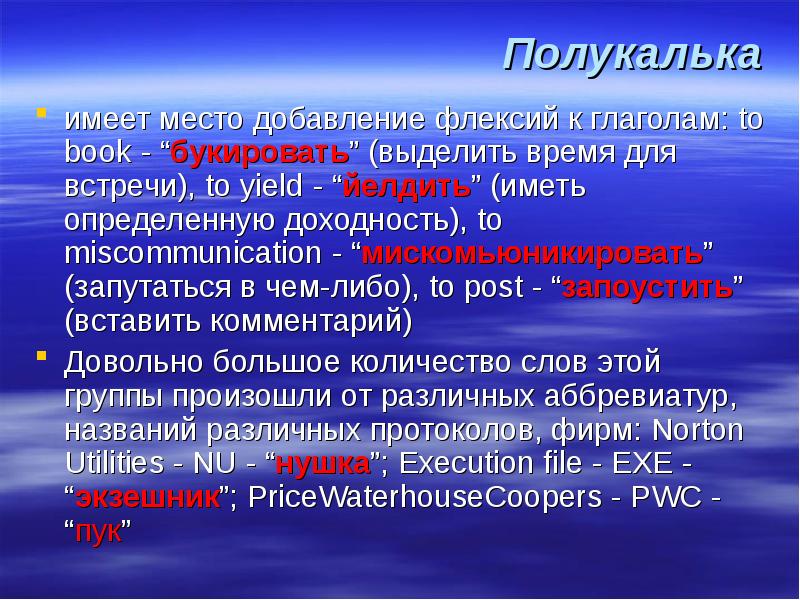 Полукалька

имеет место добавление флексий к глаголам: to book - “букировать” (выделить время для встречи), to yield - “йелдить” (иметь определенную доходность), to miscommunication - “мискомьюникировать” (запутаться в чем-либо), to post - “запоустить” (вставить комментарий)

Довольно большое количество слов этой группы произошли от различных аббревиатур, названий различных протоколов, фирм: Norton Utilities - NU - “нушка”; Execution file - EXE - “экзешник”; PriceWaterhouseCoopers - PWC - “пук”